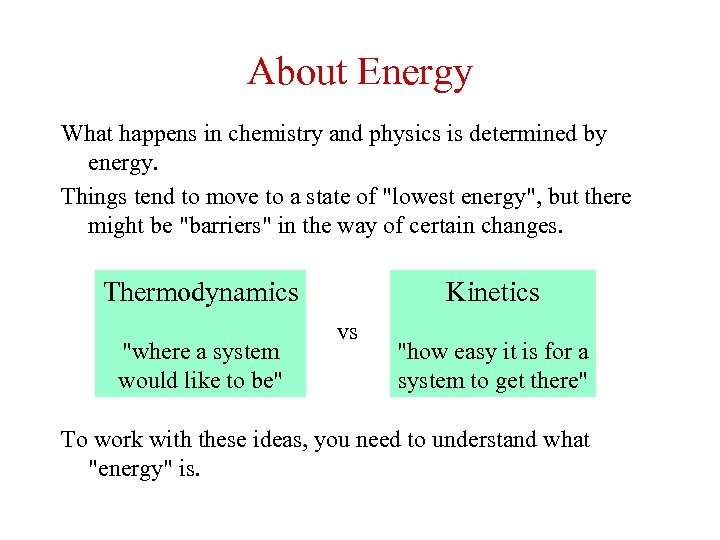 About Energy

What happens in chemistry and physics is determined by energy.

Things tend to move to a state of "lowest energy", but there might be "barriers" in the way of certain changes.

Thermodynamics

"where a system would like to be"

vs

Kinetics

"how easy it is for a system to get there"

To work with these ideas, you need to understand what "energy" is.